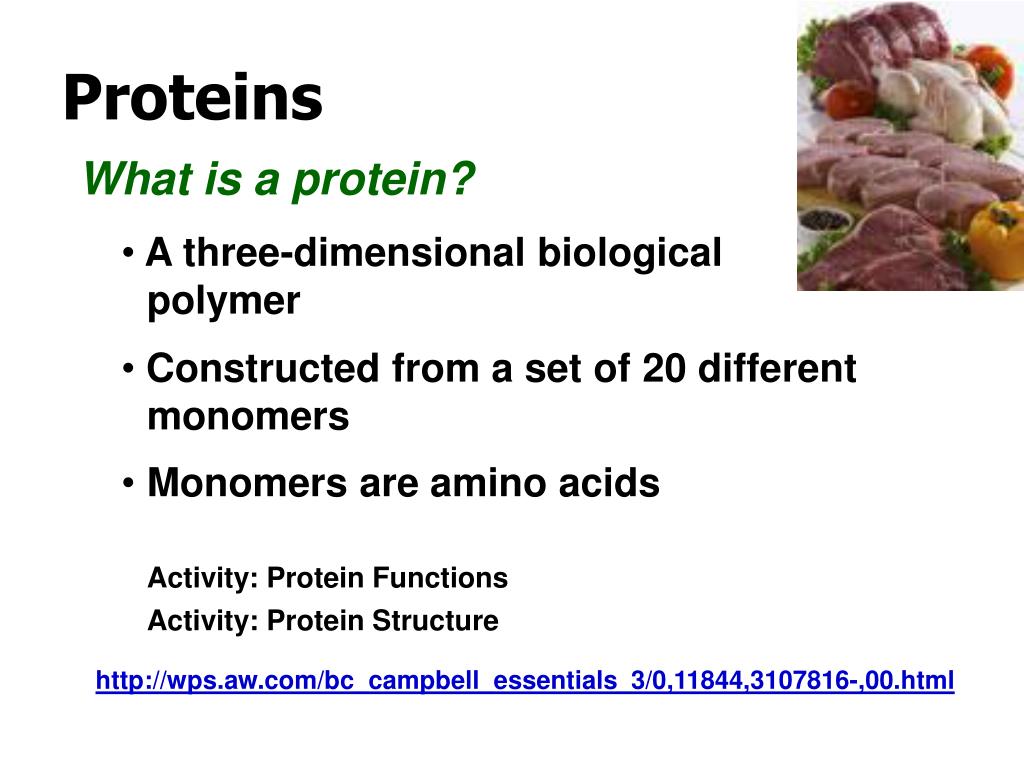 Proteins

What is a protein?

• A three-dimensional biological polymer

• Constructed from a set of 20 different monomers

• Monomers are amino acids

Activity: Protein Functions

Activity: Protein Structure

http://wps.aw.com/bc_campbell_essentials_3/0,11844,3107816-,00.html